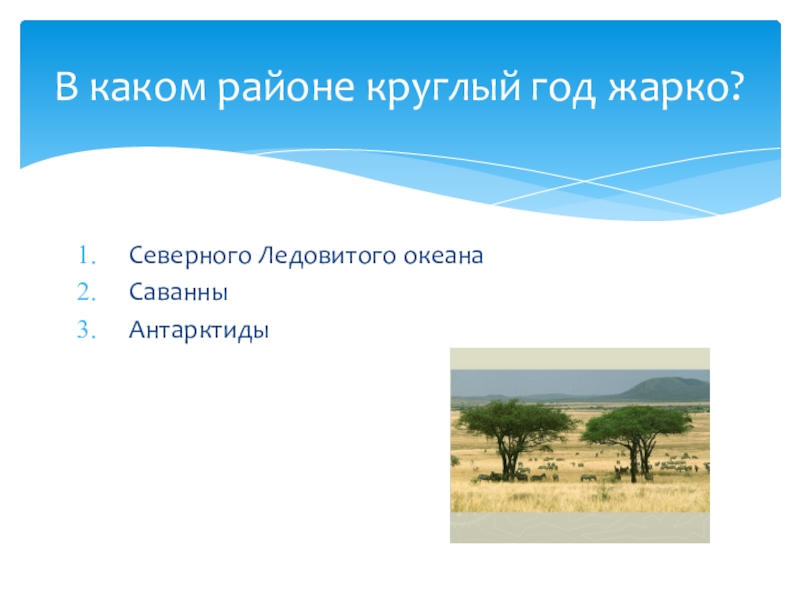 В каком районе круглый год жарко?

1. Северного Ледовитого океана
2. Саванны
3. Антарктиды